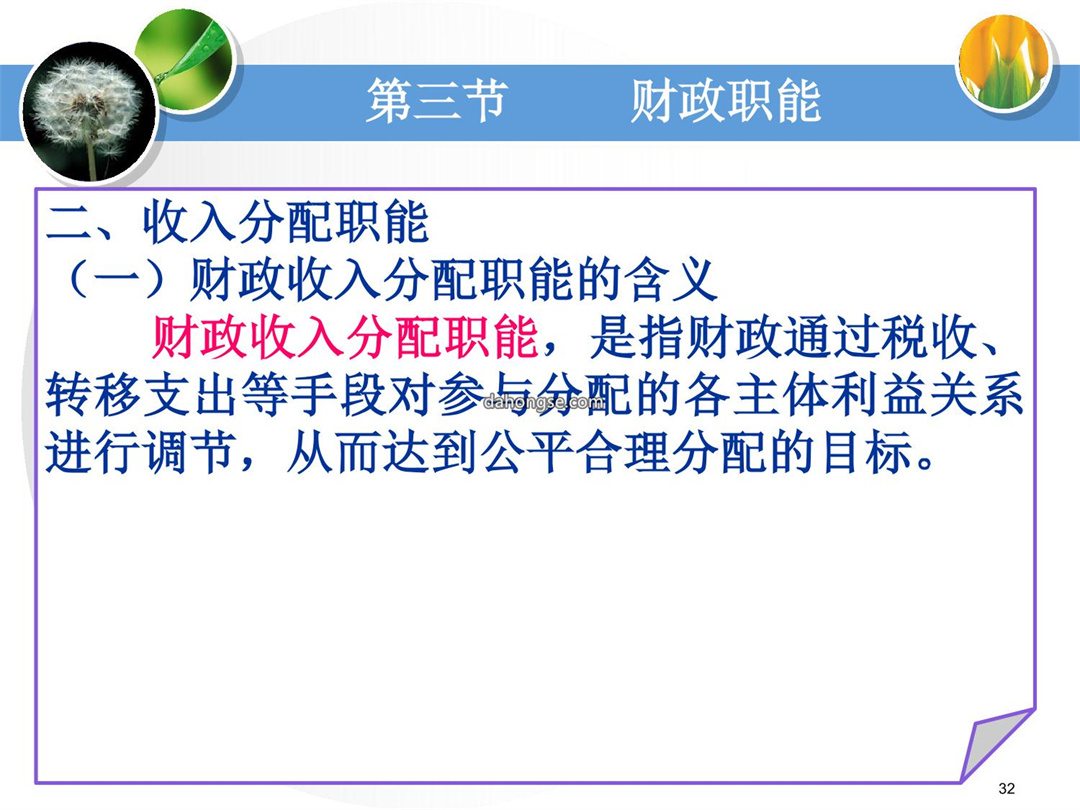 第三节　　财政职能

二、收入分配职能
（一）财政收入分配职能的含义

财政收入分配职能，是指财政通过税收、转移支出等手段对参与分配的各主体利益关系进行调节，从而达到公平合理分配的目标。

dahongse.com

32